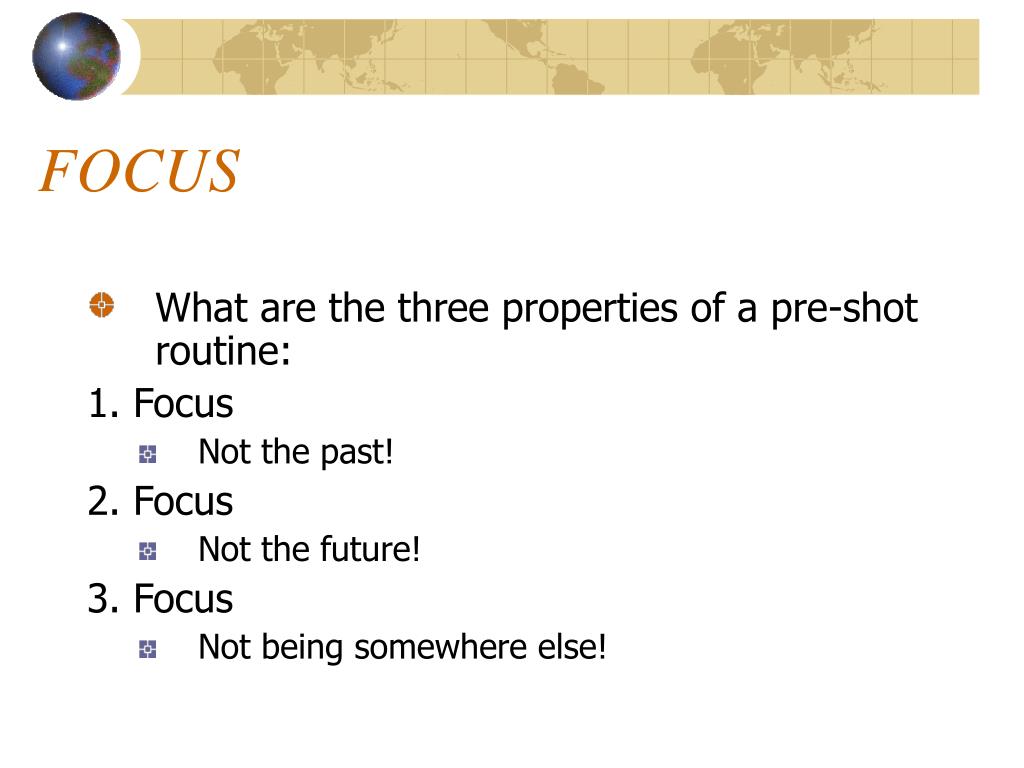 FOCUS

What are the three properties of a pre-shot routine:

1. Focus

Not the past!

2. Focus

Not the future!

3. Focus

Not being somewhere else!